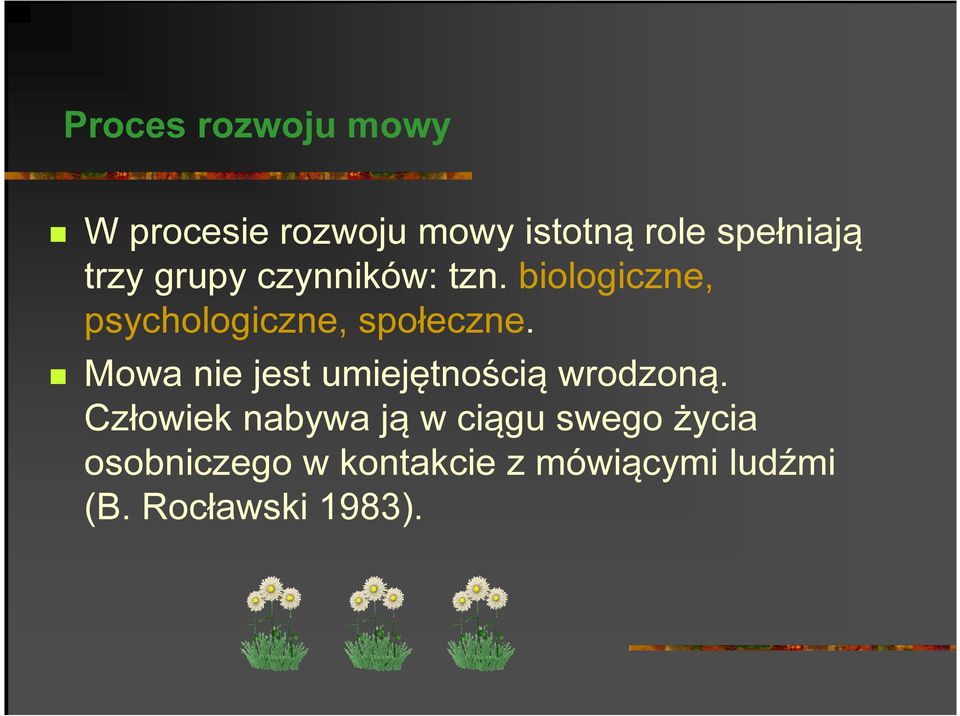 Proces rozwoju mowy

W procesie rozwoju mowy istotną role spełniają trzy grupy czynników: tzn. biologiczne, psychologiczne, społeczne.

Mowa nie jest umiejętnością wrodzoną. Człowiek nabywa ją w ciągu swego życia osobniczego w kontakcie z mówiącymi ludźmi (B. Rocławski 1983).